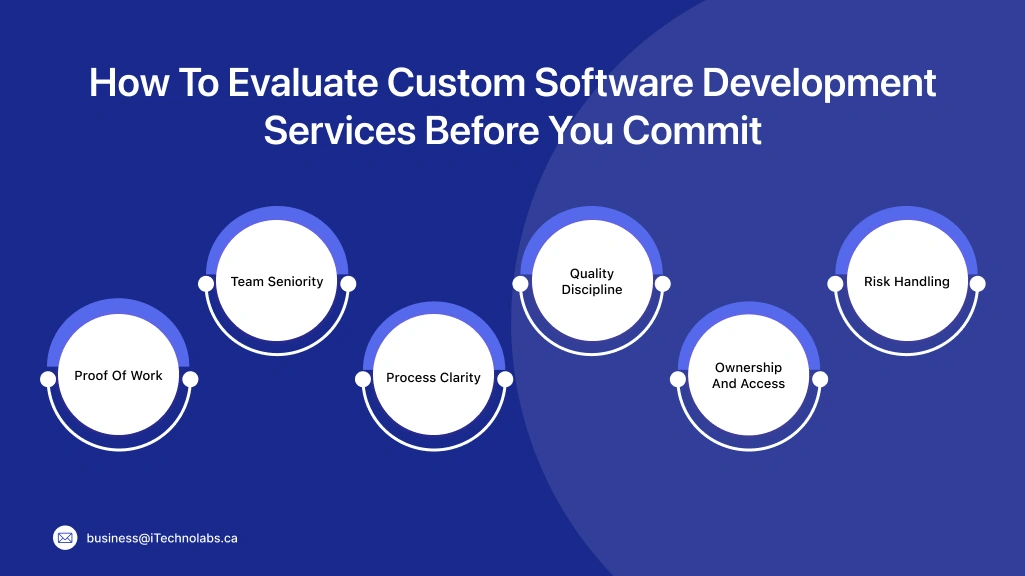 How To Evaluate Custom Software Development Services Before You Commit

Proof Of Work

Team Seniority

Process Clarity

Quality Discipline

Ownership And Access

Risk Handling

business@iTechnolabs.ca